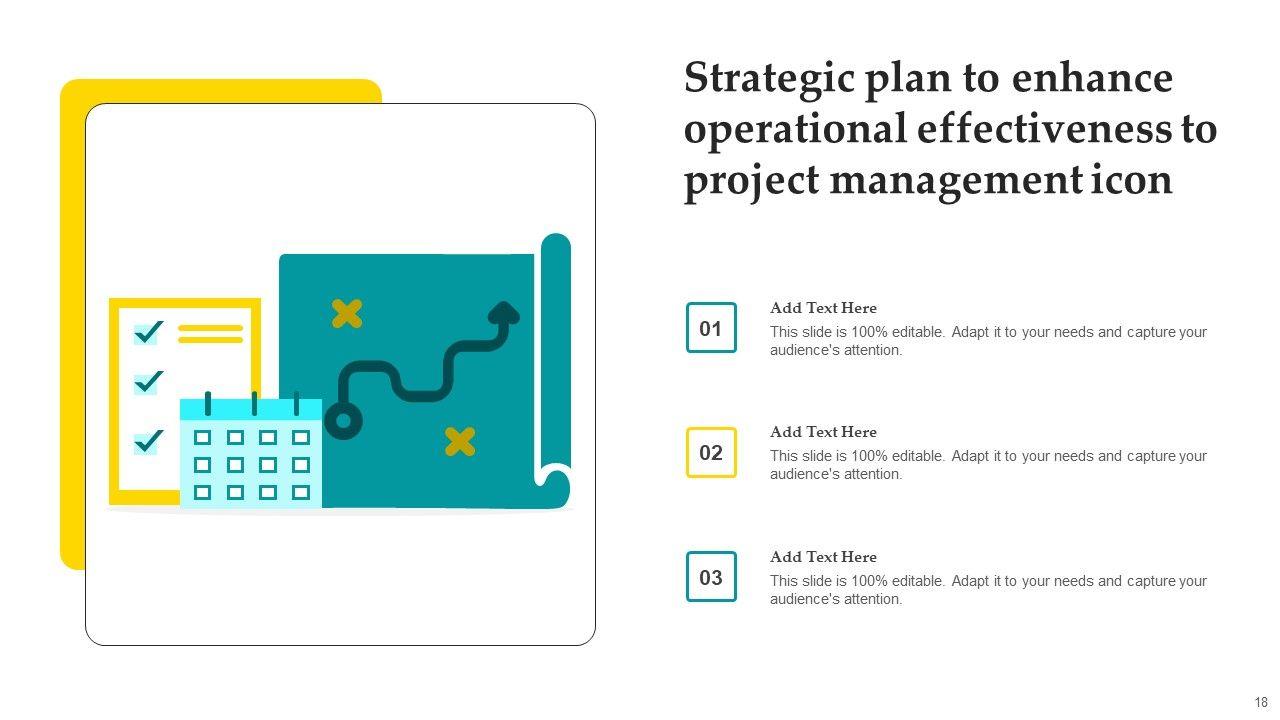 Strategic plan to enhance operational effectiveness to project management icon

01

Add Text Here

This slide is 100% editable. Adapt it to your needs and capture your audience's attention.

02

Add Text Here

This slide is 100% editable. Adapt it to your needs and capture your audience's attention.

03

Add Text Here

This slide is 100% editable. Adapt it to your needs and capture your audience's attention.

18